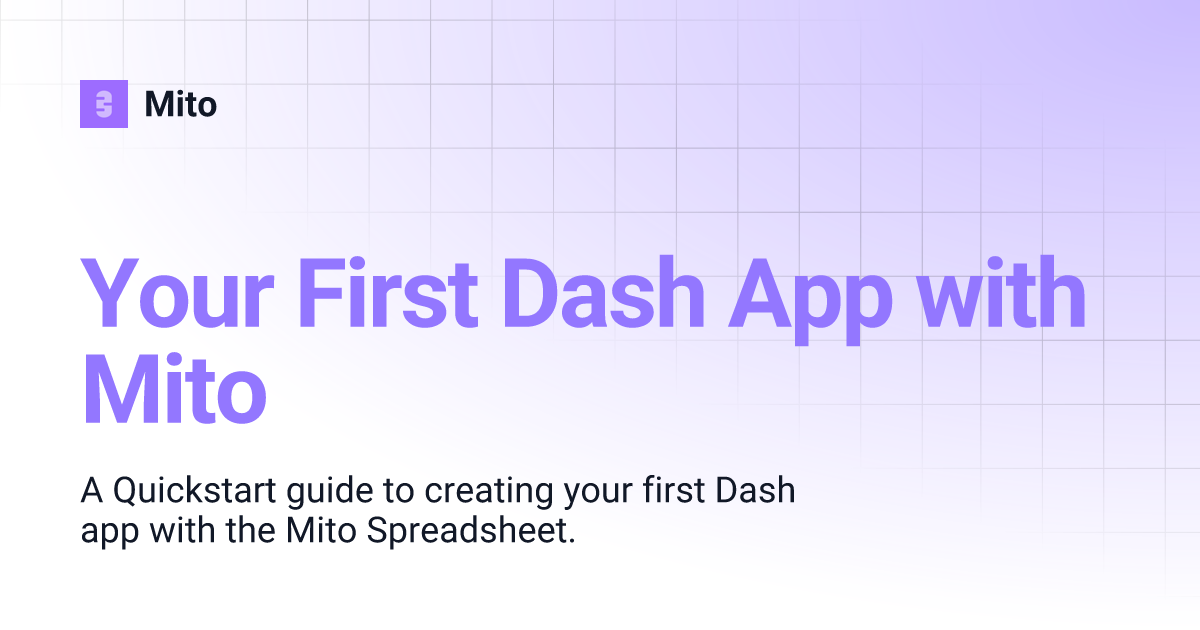 Mito

Your First Dash App with Mito

A Quickstart guide to creating your first Dash app with the Mito Spreadsheet.